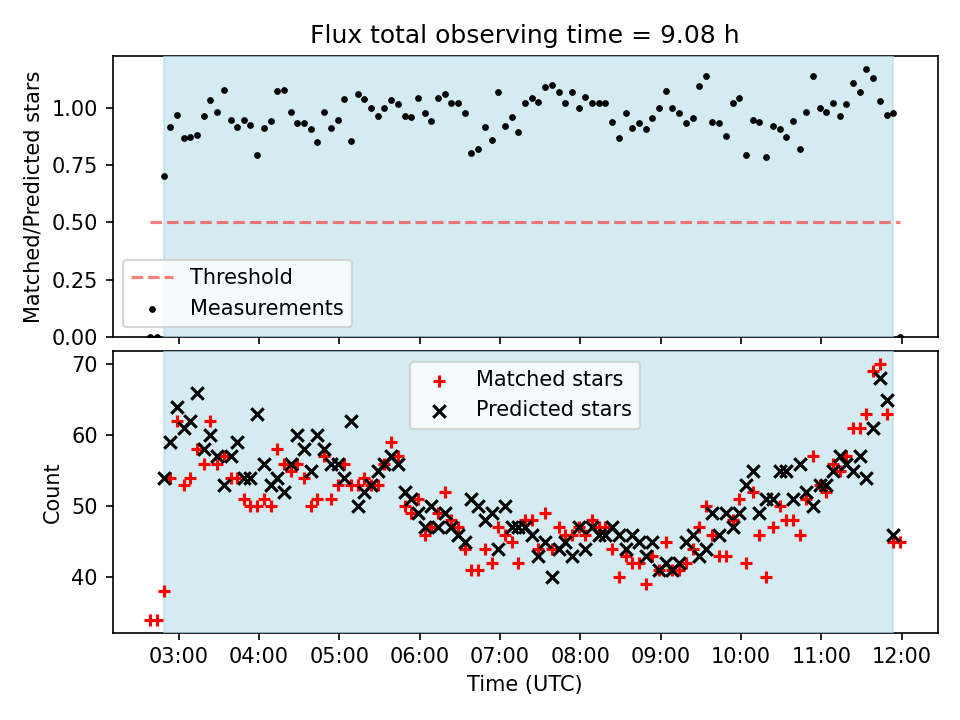 Flux total observing time = 9.08 h

Matched/Predicted stars

1.00
0.75
0.50
0.25
0.00

Threshold
Measurements

Count

70
60
50
40

Matched stars
Predicted stars

03:00 04:00 05:00 06:00 07:00 08:00 09:00 10:00 11:00 12:00

Time (UTC)